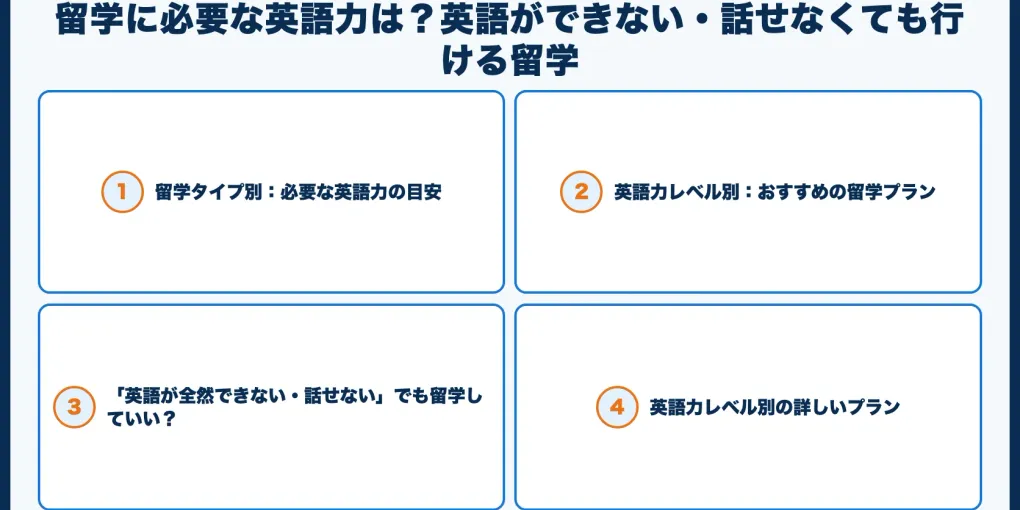 留学に必要な英語力は？英語ができない・話せなくても行ける留学

1 留学タイプ別：必要な英語力の目安

2 英語力レベル別：おすすめの留学プラン

3 「英語が全然できない・話せない」でも留学していい？

4 英語力レベル別の詳しいプラン